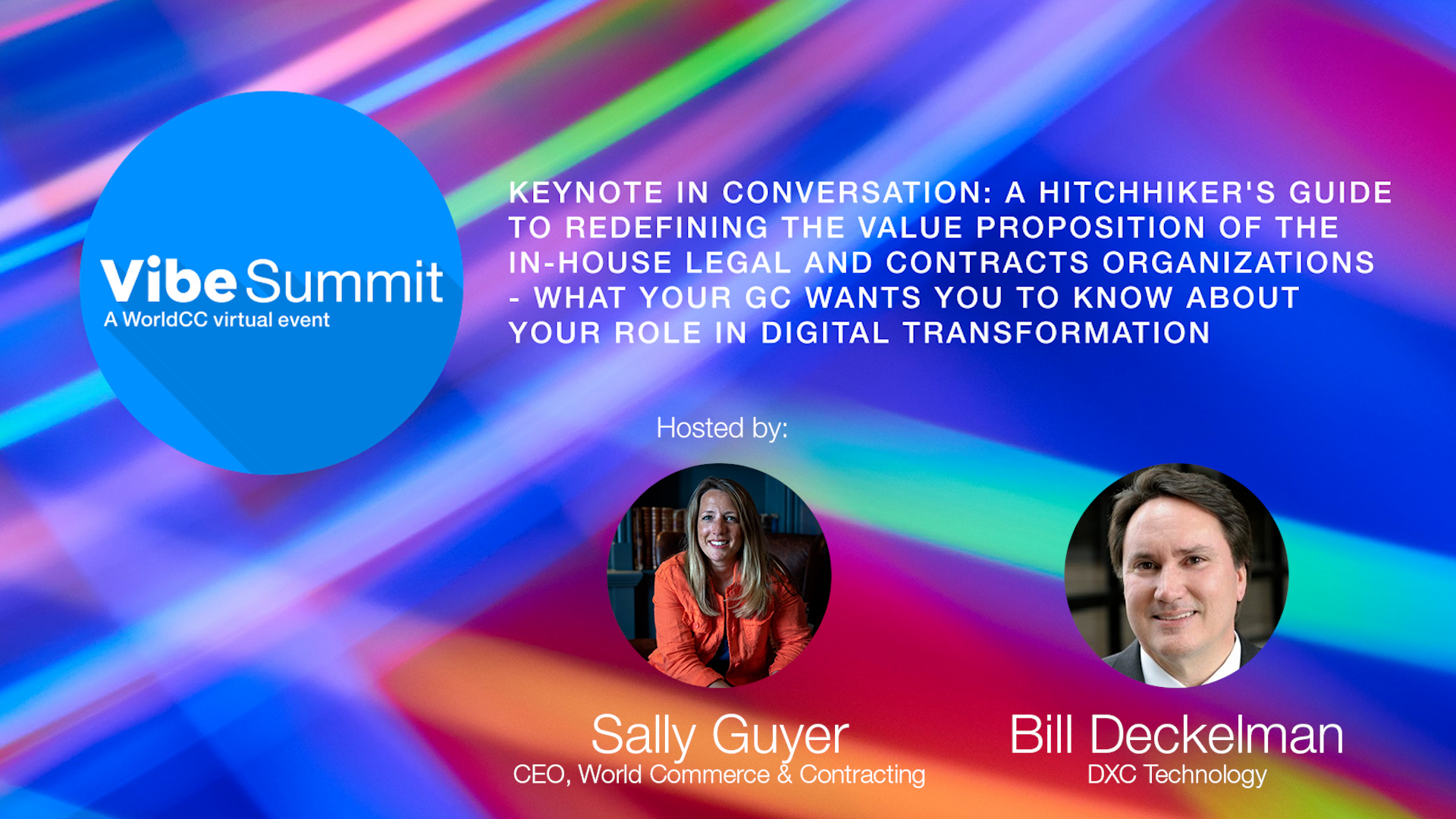 Vibe Summit
A WorldCC virtual event

KEYNOTE IN CONVERSATION: A HITCHHIKER'S GUIDE TO REDEFINING THE VALUE PROPOSITION OF THE IN-HOUSE LEGAL AND CONTRACTS ORGANIZATIONS - WHAT YOUR GC WANTS YOU TO KNOW ABOUT YOUR ROLE IN DIGITAL TRANSFORMATION

Hosted by:

Sally Guyer
CEO, World Commerce & Contracting

Bill Deckelman
DXC Technology